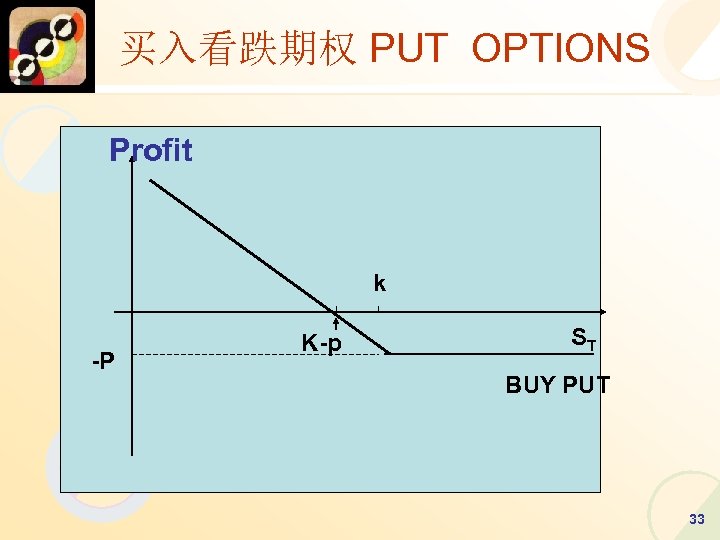 买入看跌期权 PUT OPTIONS

Profit

k

K-p

$S_T$

-P

BUY PUT

33